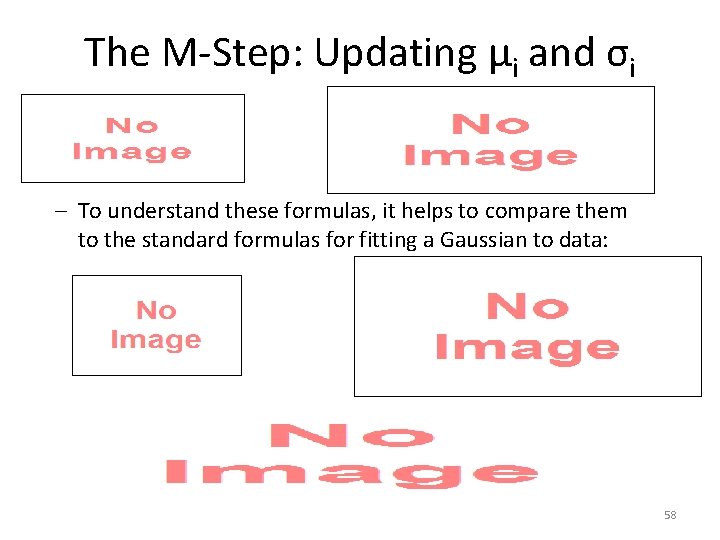 The M-Step: Updating $\mu_i$ and $\sigma_i$

No Image

No Image

– To understand these formulas, it helps to compare them to the standard formulas for fitting a Gaussian to data:

No Image

No Image

No Image

58